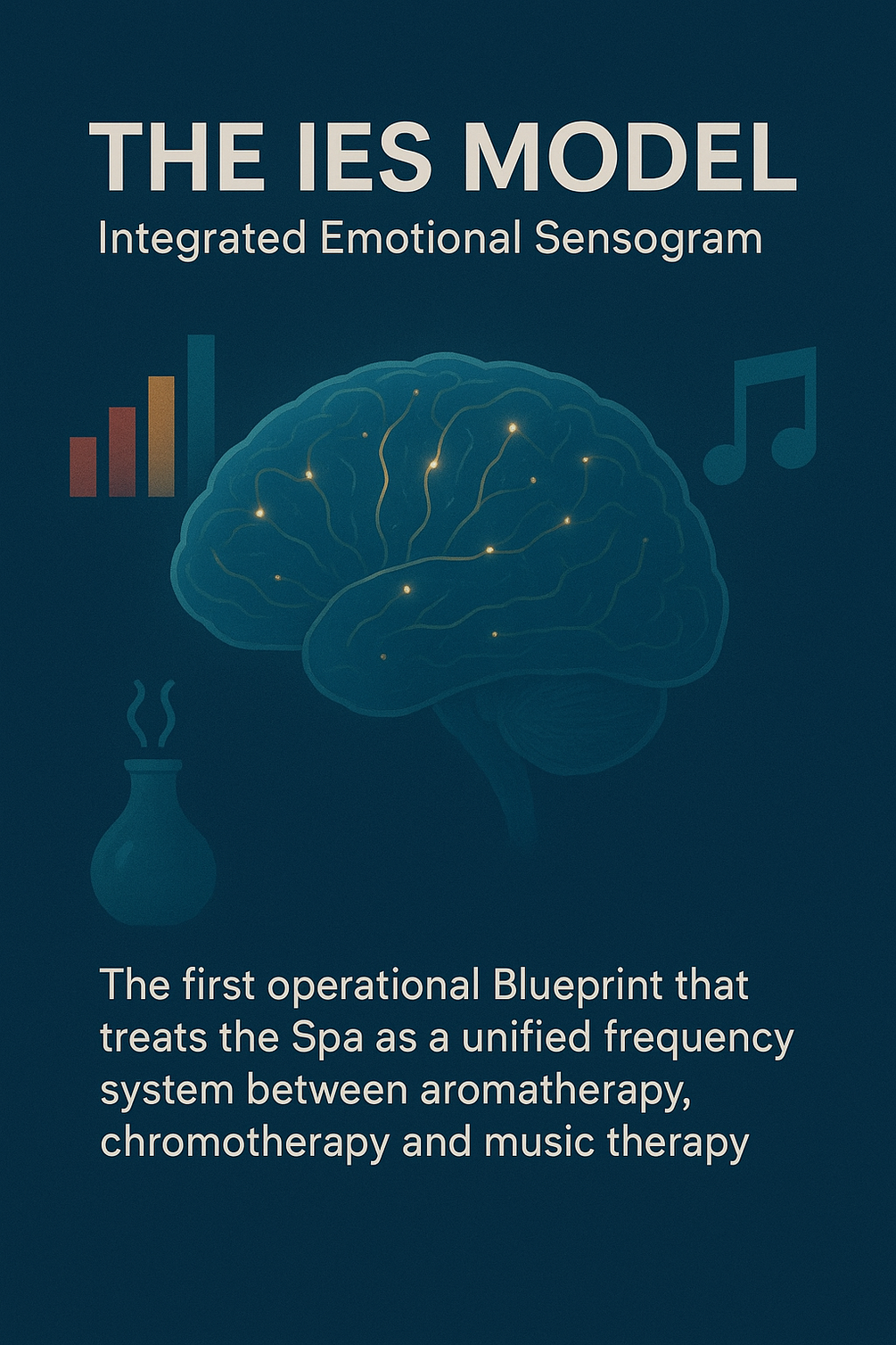 THE IES MODEL

Integrated Emotional Sensogram

The first operational Blueprint that treats the Spa as a unified frequency system between aromatherapy, chromotherapy and music therapy